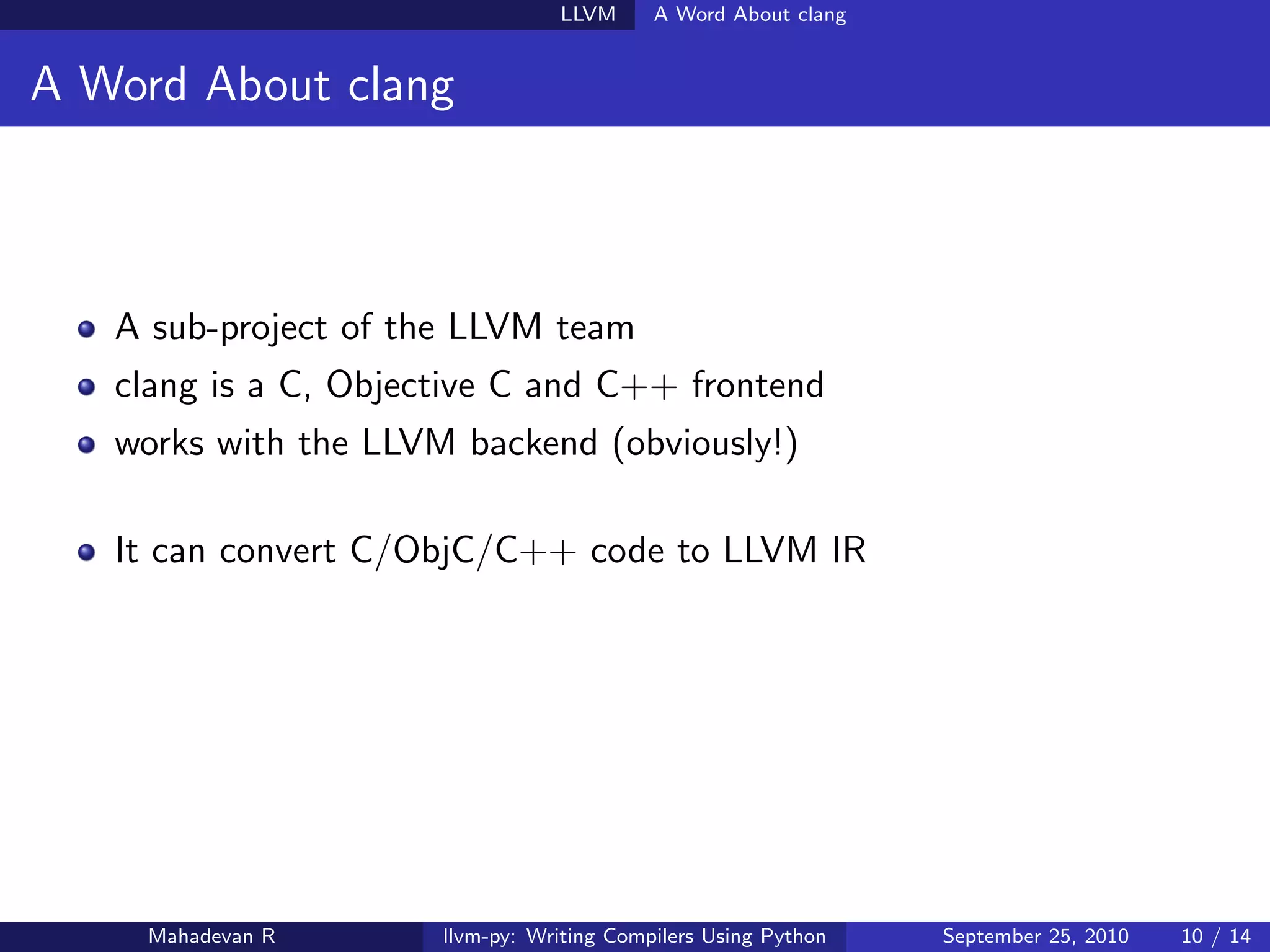 LLVM A Word About clang

A Word About clang

- A sub-project of the LLVM team
- clang is a C, Objective C and C++ frontend
- works with the LLVM backend (obviously!)

- It can convert C/ObjC/C++ code to LLVM IR

Mahadevan R llvm-py: Writing Compilers Using Python September 25, 2010 10 / 14